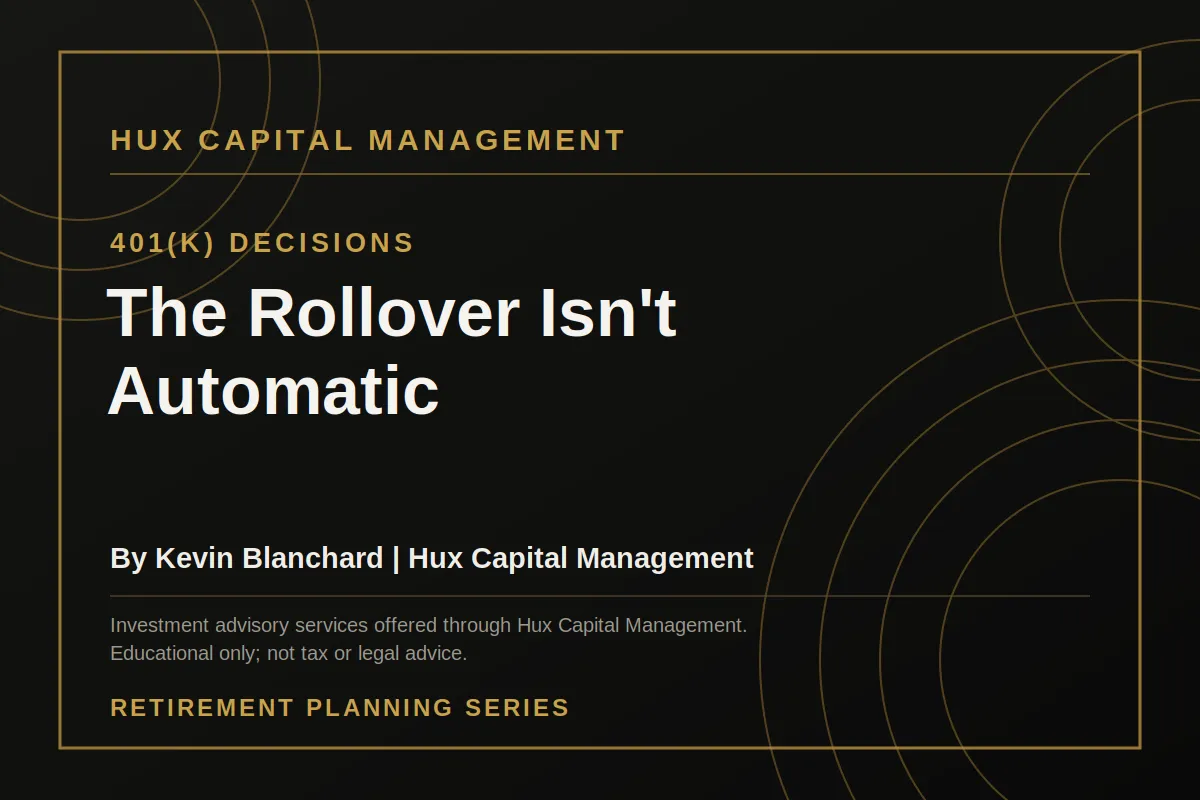 HUX CAPITAL MANAGEMENT

401(K) DECISIONS

The Rollover Isn't Automatic

By Kevin Blanchard | Hux Capital Management

Investment advisory services offered through Hux Capital Management. Educational only; not tax or legal advice.

RETIREMENT PLANNING SERIES